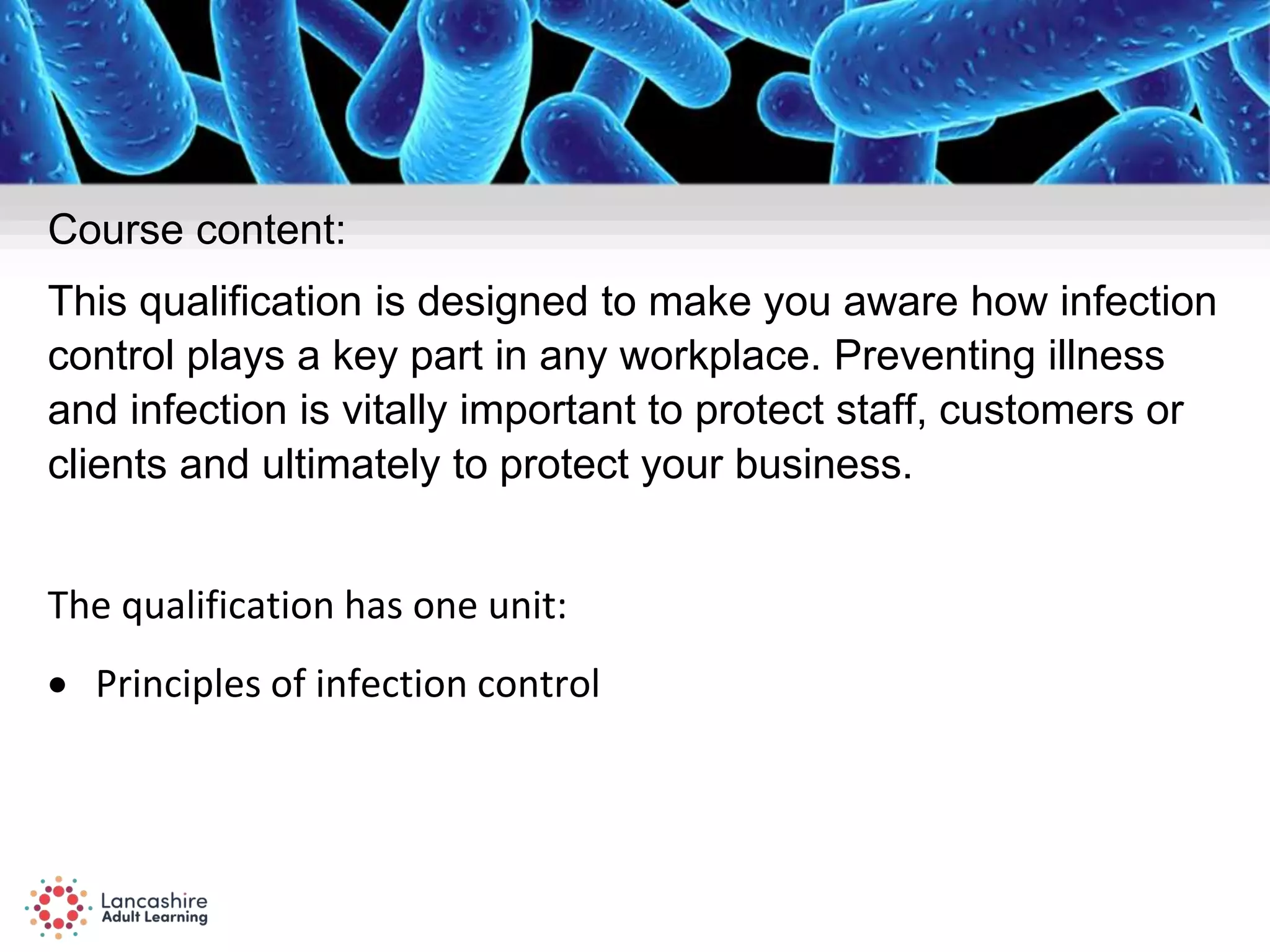 Course content:

This qualification is designed to make you aware how infection control plays a key part in any workplace. Preventing illness and infection is vitally important to protect staff, customers or clients and ultimately to protect your business.

The qualification has one unit:

• Principles of infection control

Lancashire
Adult Learning